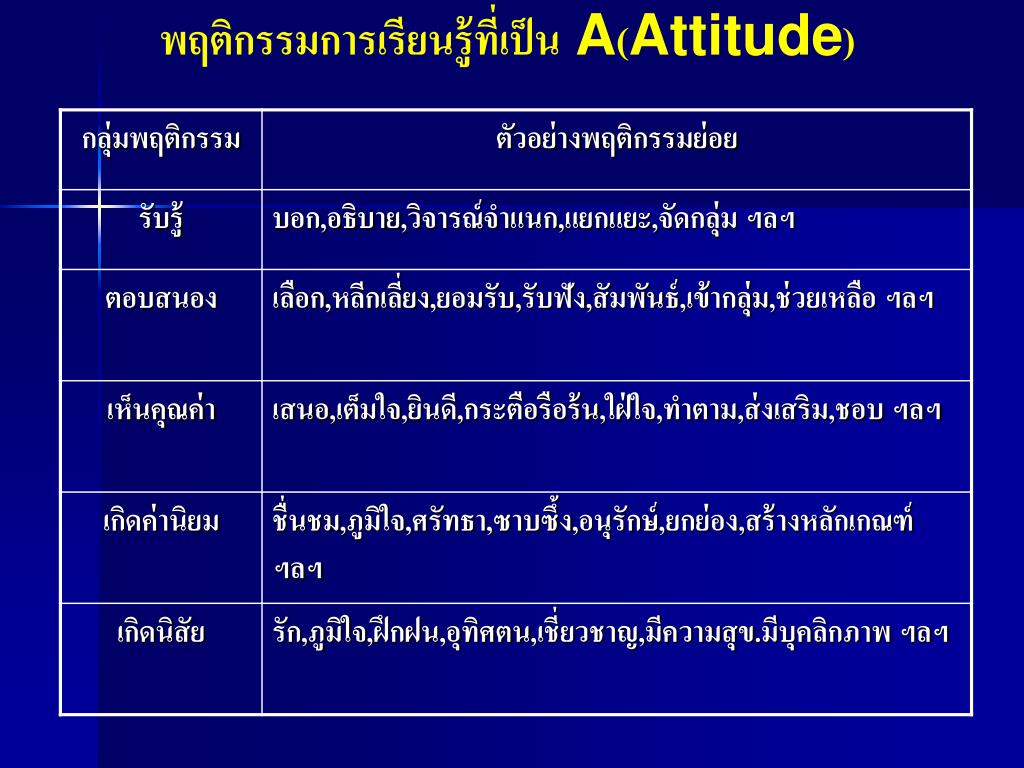 พฤติกรรมการเรียนรู้ที่เป็น A(Attitude)

| กลุ่มพฤติกรรม | ตัวอย่างพฤติกรรมย่อย |
|---|---|
| รับรู้ | บอก,อธิบาย,วิจารณ์จำแนก,แยกแยะ,จัดกลุ่ม ฯลฯ |
| ตอบสนอง | เลือก,หลีกเลี่ยง,ยอมรับ,รับฟัง,สัมพันธ์,เข้ากลุ่ม,ช่วยเหลือ ฯลฯ |
| เห็นคุณค่า | เสนอ,เต็มใจ,ยินดี,กระตือรือร้น,ใฝ่ใจ,ทำตาม,ส่งเสริม,ชอบ ฯลฯ |
| เกิดค่านิยม | ชื่นชม,ภูมิใจ,ศรัทธา,ซาบซึ้ง,อนุรักษ์,ยกย่อง,สร้างหลักเกณฑ์ ฯลฯ |
| เกิดนิสัย | รัก,ภูมิใจ,ฝึกฝน,อุทิศตน,เชี่ยวชาญ,มีความสุข.มีบุคลิกภาพ ฯลฯ |